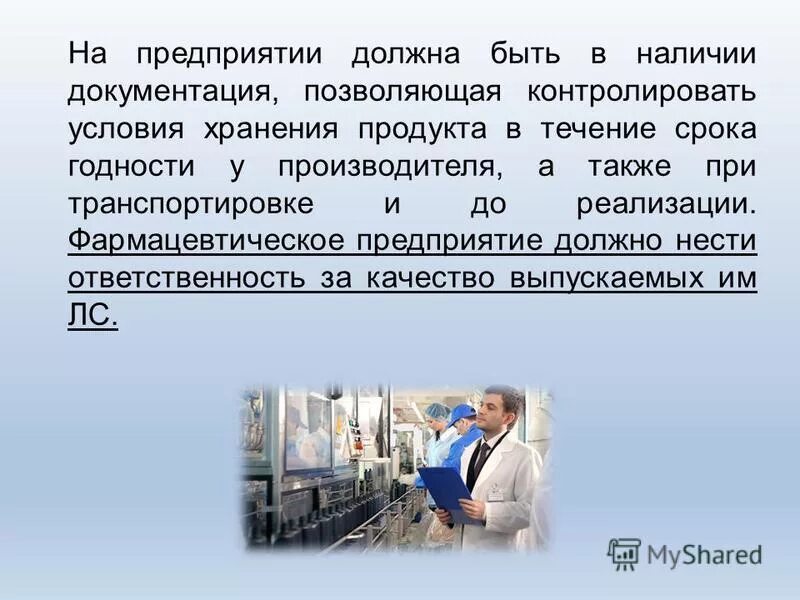 На предприятии должна быть в наличии документация, позволяющая контролировать условия хранения продукта в течение срока годности у производителя, а также при транспортировке и до реализации. Фармацевтическое предприятие должно нести ответственность за качество выпускаемых им ЛС.

MyShared